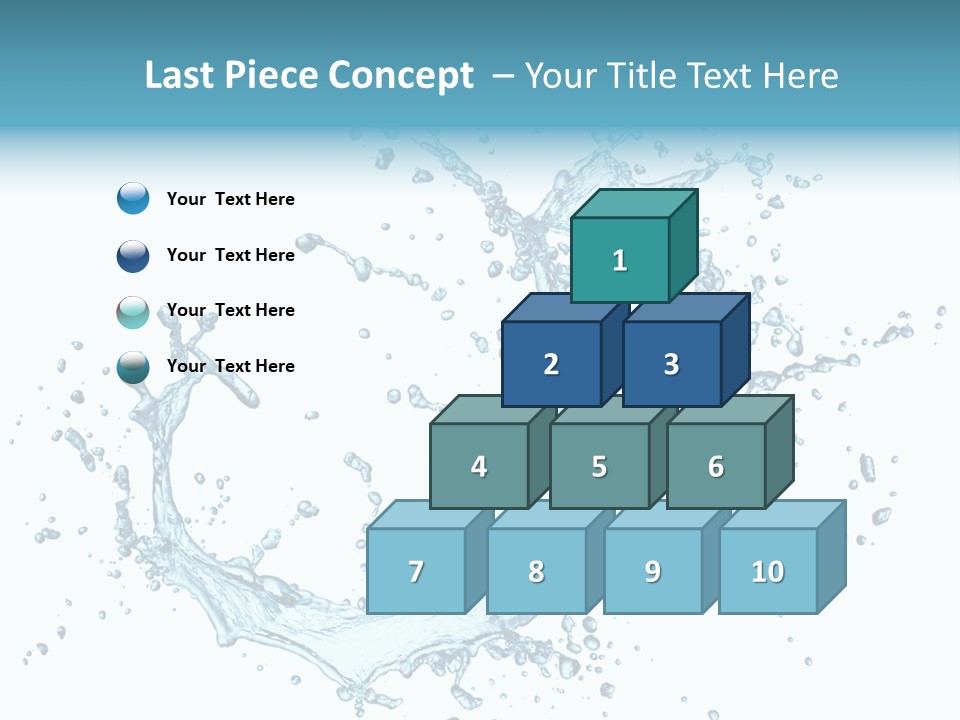 Last Piece Concept – Your Title Text Here

Your Text Here

Your Text Here

Your Text Here

Your Text Here

1

2 3

4 5 6

7 8 9 10